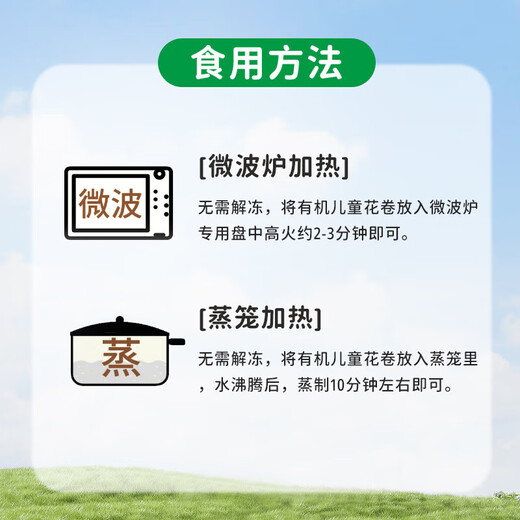 食用方法

微波

[微波炉加热]

无需解冻，将有机儿童花卷放入微波炉专用盘中高火约2-3分钟即可。

蒸

[蒸笼加热]

无需解冻，将有机儿童花卷放入蒸笼里，水沸腾后，蒸制10分钟左右即可。